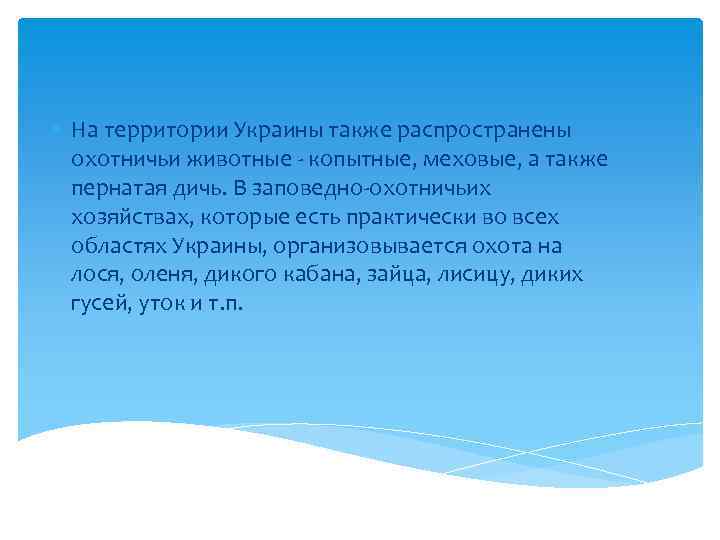 На территории Украины также распространены охотничьи животные - копытные, меховые, а также пернатая дичь. В заповедно-охотничьих хозяйствах, которые есть практически во всех областях Украины, организовывается охота на лося, оленя, дикого кабана, зайца, лисицу, диких гусей, уток и т.п.